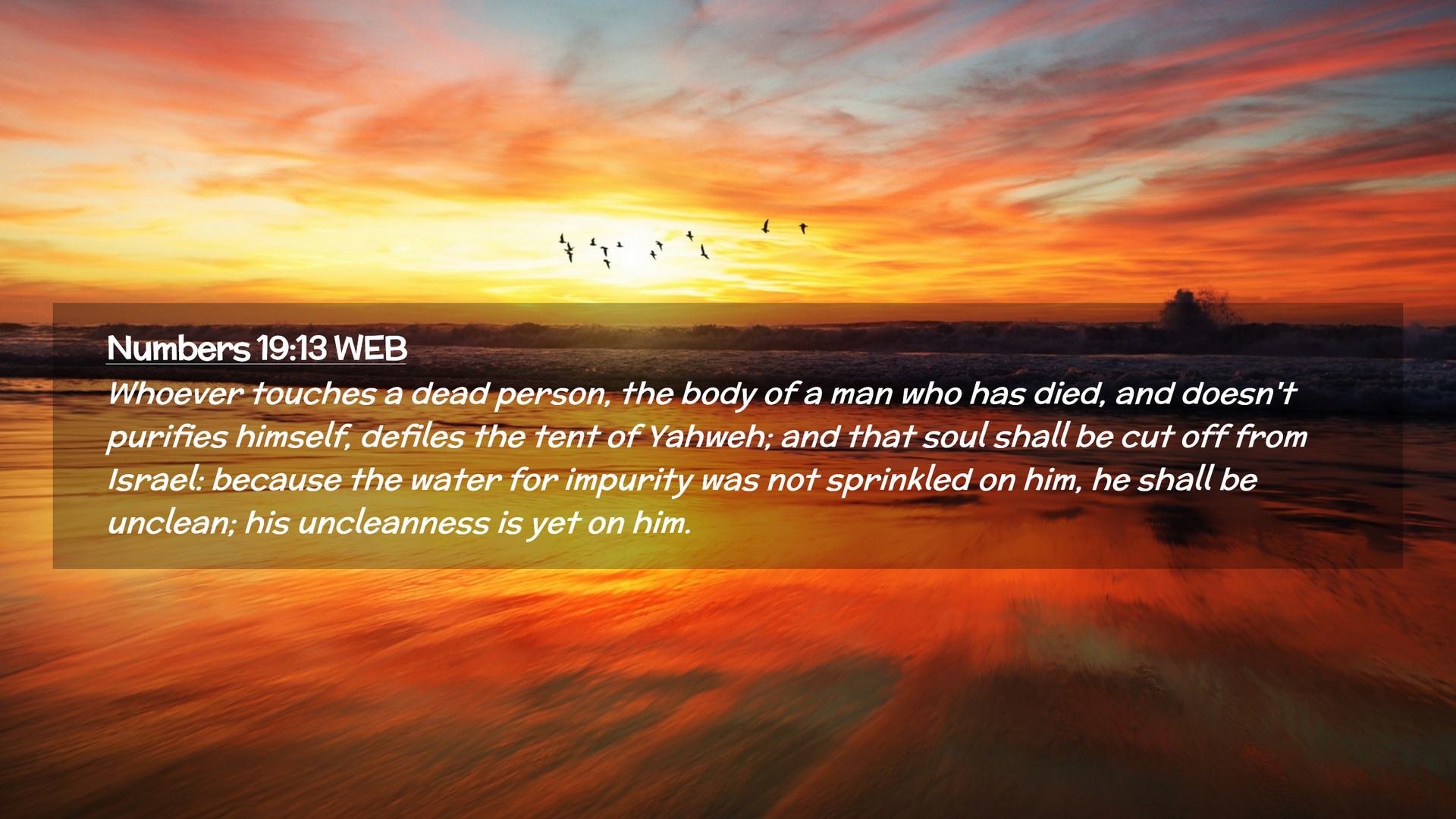 Numbers 19:13 WEB

Whoever touches a dead person, the body of a man who has died, and doesn't purifies himself, defiles the tent of Yahweh; and that soul shall be cut off from Israel: because the water for impurity was not sprinkled on him, he shall be unclean; his uncleanness is yet on him.